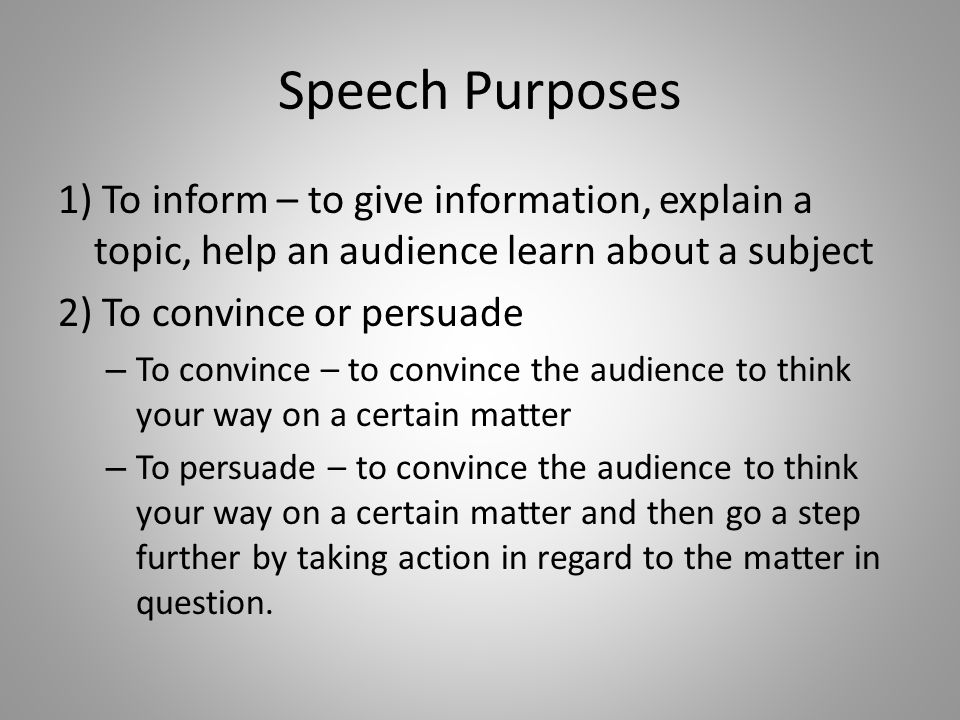 Speech Purposes

1) To inform – to give information, explain a topic, help an audience learn about a subject

2) To convince or persuade

– To convince – to convince the audience to think your way on a certain matter

– To persuade – to convince the audience to think your way on a certain matter and then go a step further by taking action in regard to the matter in question.